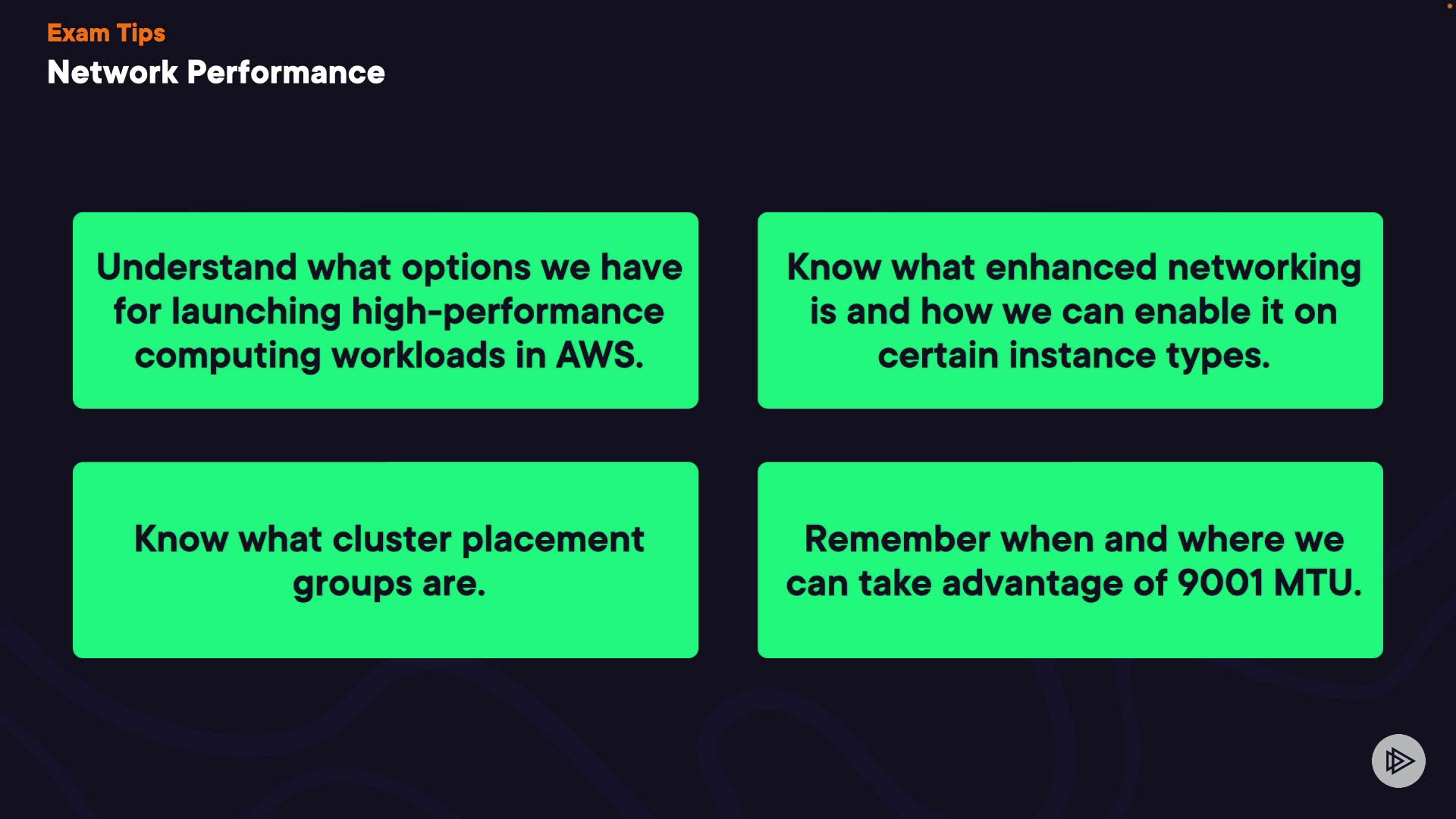 Exam Tips
Network Performance

Understand what options we have for launching high-performance computing workloads in AWS.

Know what enhanced networking is and how we can enable it on certain instance types.

Know what cluster placement groups are.

Remember when and where we can take advantage of 9001 MTU.